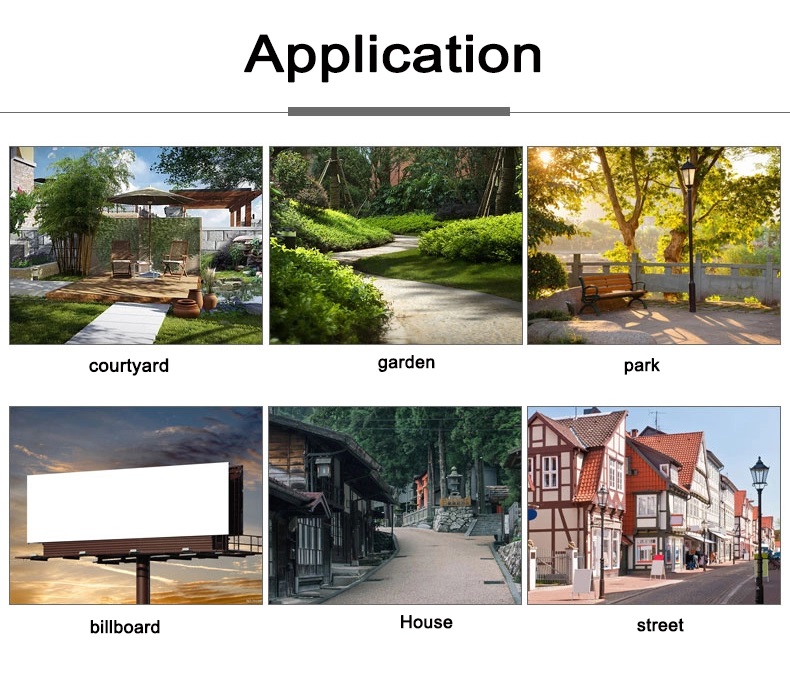 Application

courtyard

garden

park

billboard

House

street